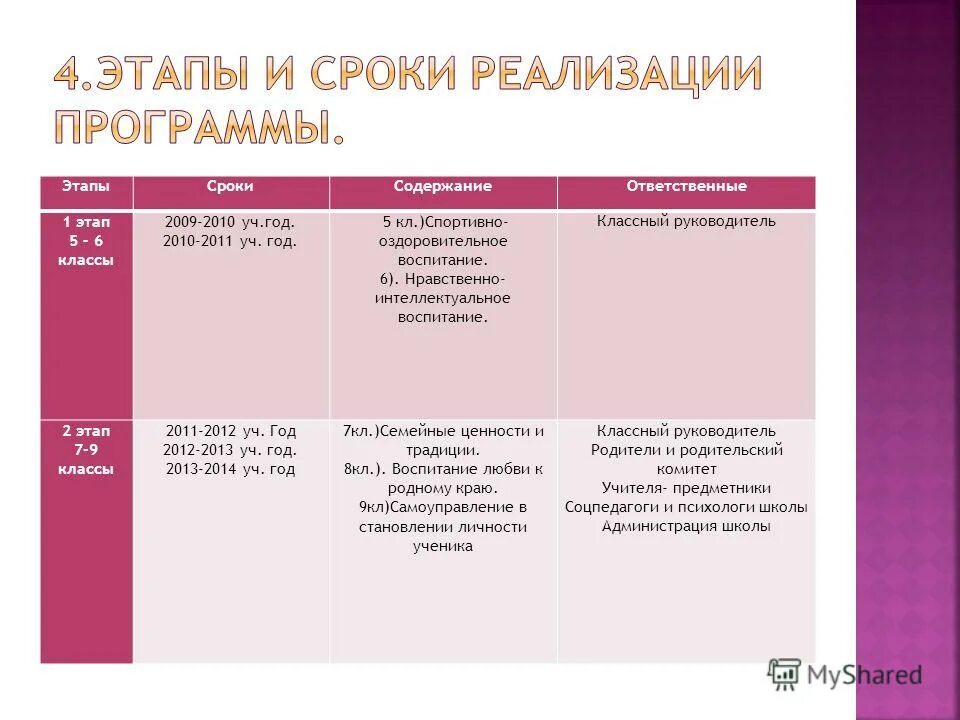 4.ЭТАПЫ И СРОКИ РЕАЛИЗАЦИИ ПРОГРАММЫ.

| Этапы | Сроки | Содержание | Ответственные |
|---|---|---|---|
| 1 этап 5 – 6 классы | 2009-2010 уч.год. 2010-2011 уч. год. | 5 кл.)Спортивно-оздоровительное воспитание. 6). Нравственно-интеллектуальное воспитание. | Классный руководитель |
| 2 этап 7-9 классы | 2011-2012 уч. Год 2012-2013 уч. год. 2013-2014 уч. год | 7кл.)Семейные ценности и традиции. 8кл.). Воспитание любви к родному краю. 9кл)Самоуправление в становлении личности ученика | Классный руководитель Родители и родительский комитет Учителя- предметники Соцпедагоги и психологи школы Администрация школы |

MyShared